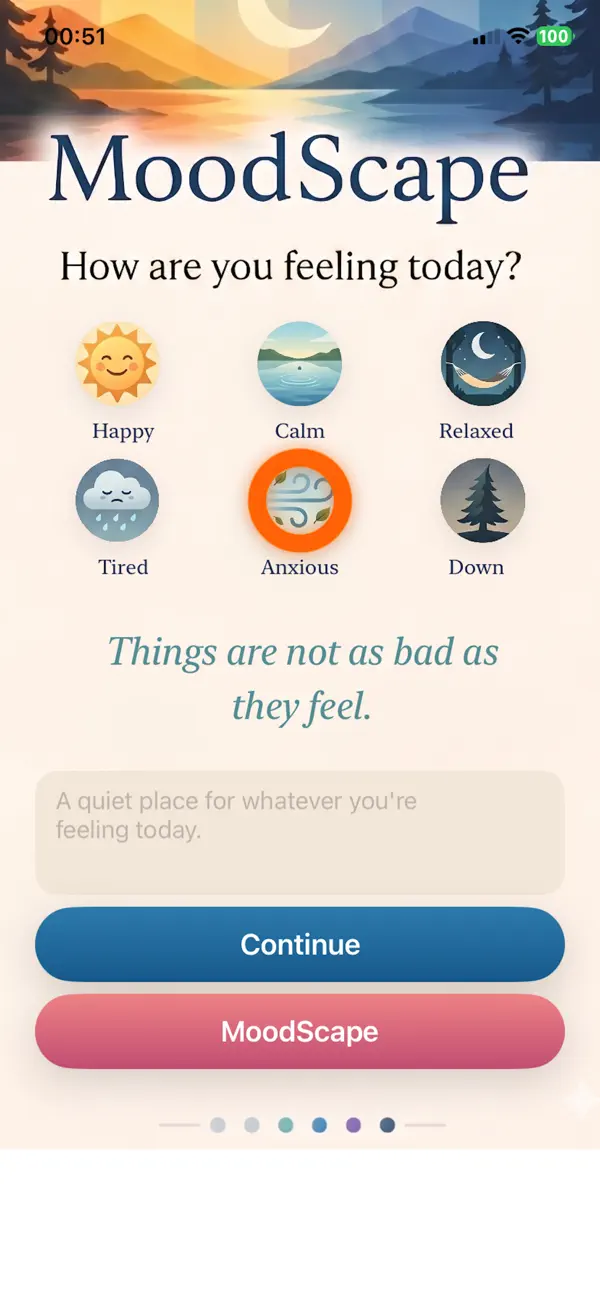 00:51
100

MoodScape

How are you feeling today?

Happy
Calm
Relaxed
Tired
Anxious
Down

Things are not as bad as they feel.

A quiet place for whatever you're feeling today.

Continue

MoodScape